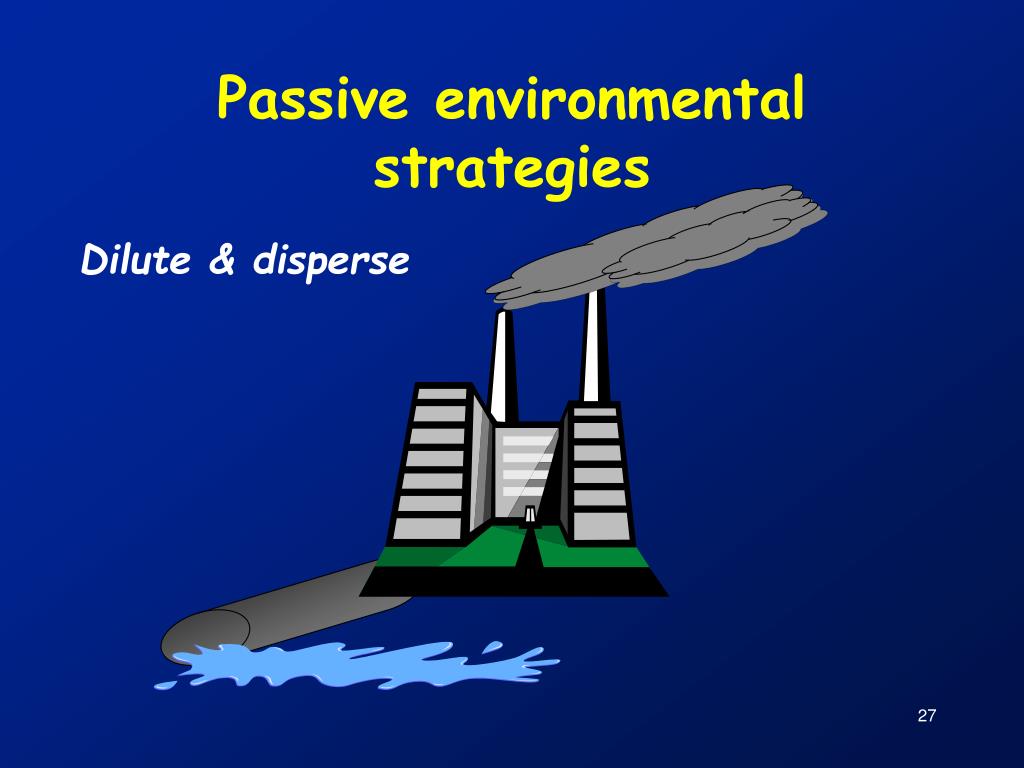 Passive environmental strategies

Dilute & disperse

27